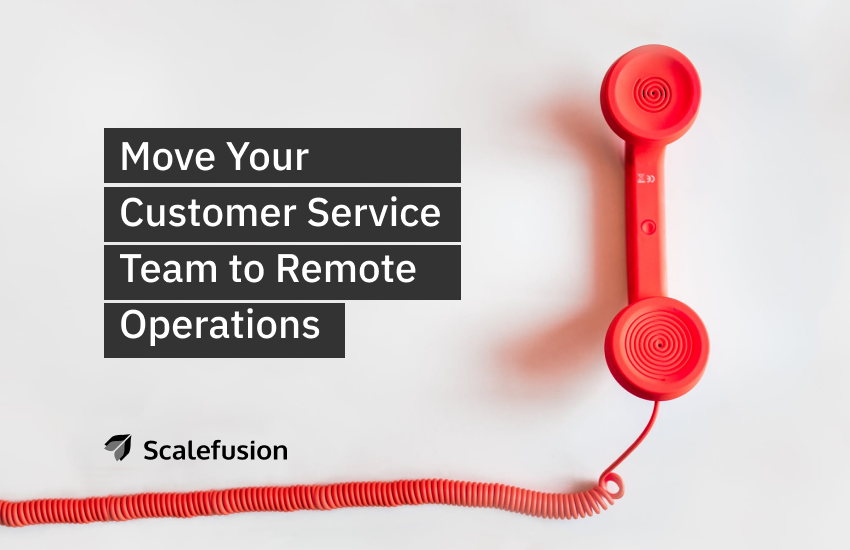 Move Your Customer Service Team to Remote Operations

Scalefusion